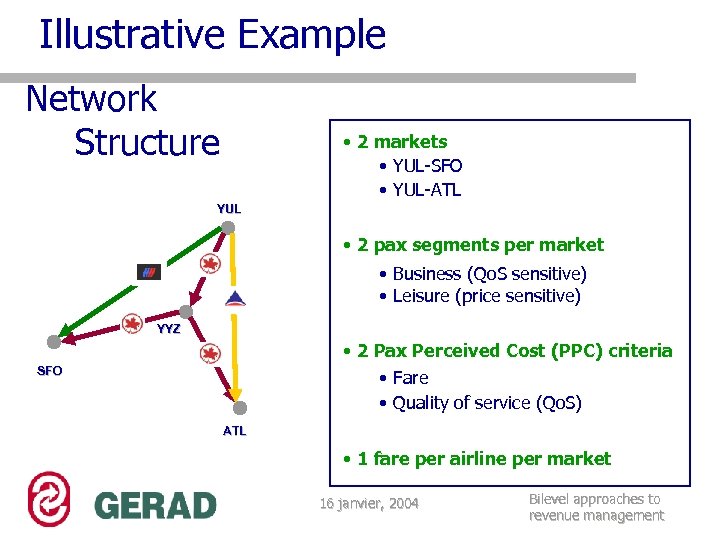 Illustrative Example

Network Structure

YUL
YYZ
SFO
ATL

• 2 markets
• YUL-SFO
• YUL-ATL

• 2 pax segments per market
• Business (QoS sensitive)
• Leisure (price sensitive)

• 2 Pax Perceived Cost (PPC) criteria
• Fare
• Quality of service (QoS)

• 1 fare per airline per market

GERAD

16 janvier, 2004

Bilevel approaches to revenue management